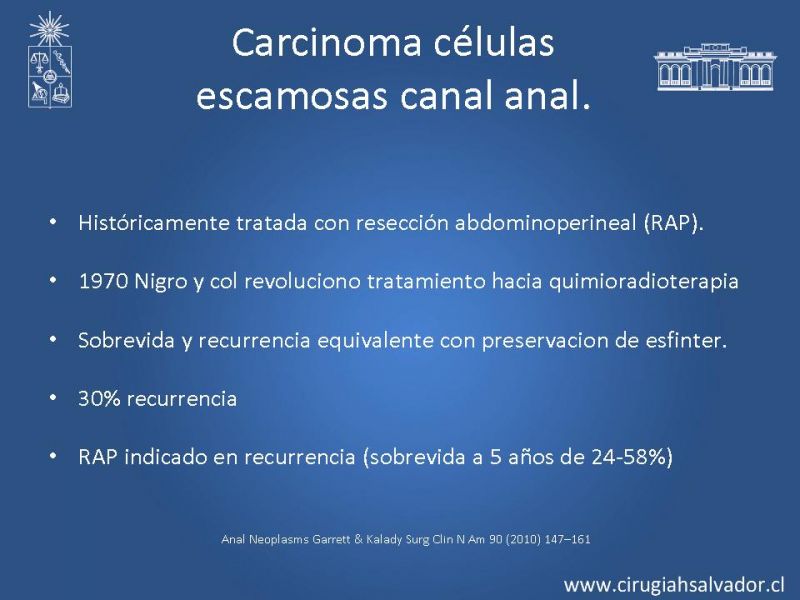 Carcinoma células escamosas canal anal.

• Históricamente tratada con resección abdominoperineal (RAP).

• 1970 Nigro y col revoluciono tratamiento hacia quimioradioterapia

• Sobrevida y recurrencia equivalente con preservacion de esfinter.

• 30% recurrencia

• RAP indicado en recurrencia (sobrevida a 5 años de 24-58%)

Anal Neoplasms Garrett & Kalady Surg Clin N Am 90 (2010) 147–161

www.cirugiahsalvador.cl